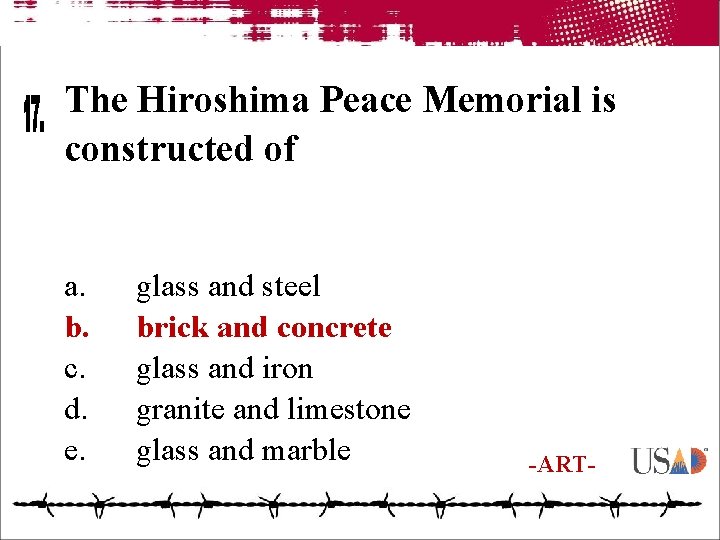 17. The Hiroshima Peace Memorial is constructed of

a. glass and steel
b. brick and concrete
c. glass and iron
d. granite and limestone
e. glass and marble

-ART-

USAD